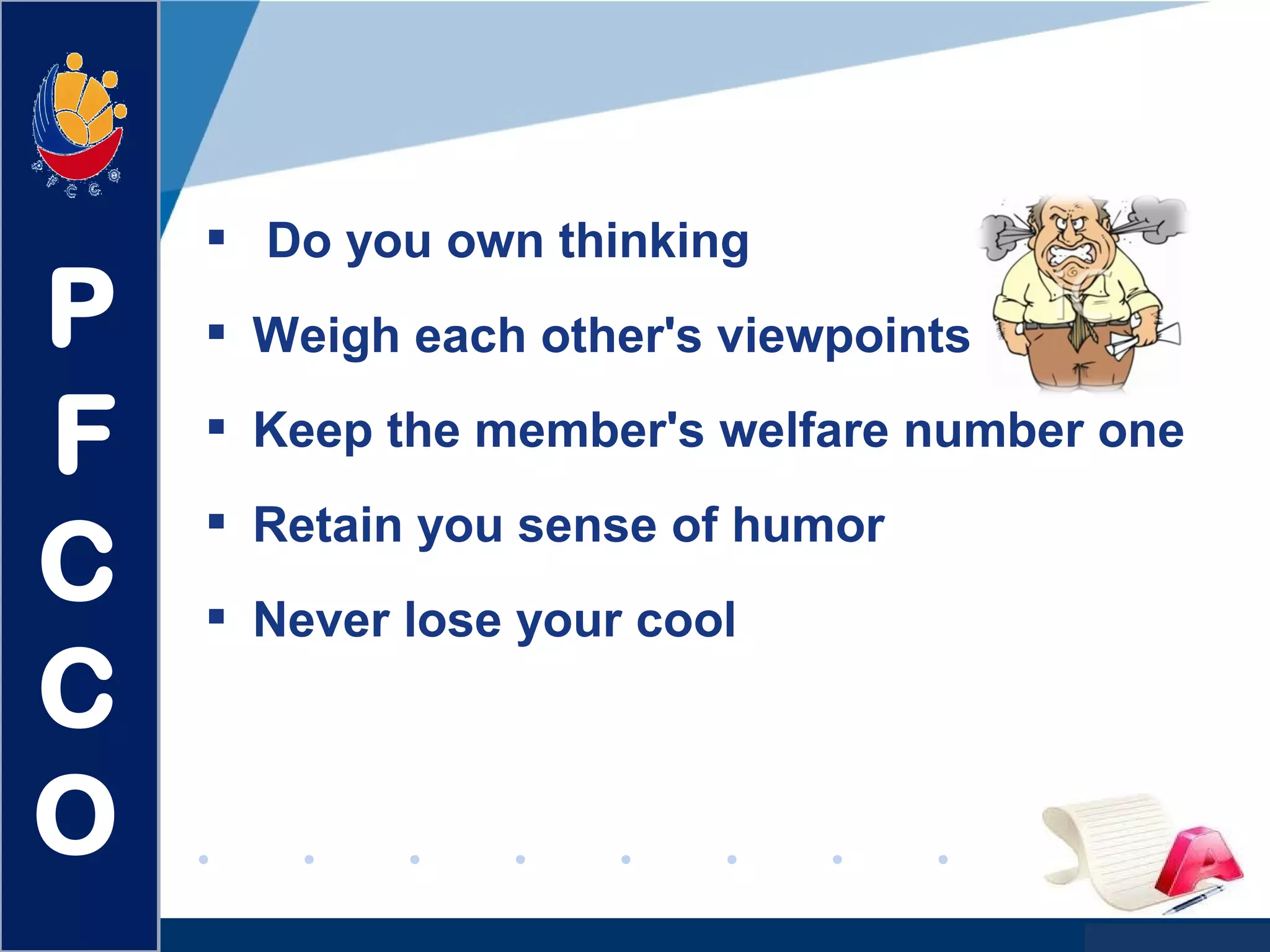 P F C C O

P F C C O

▪ Do you own thinking

▪ Weigh each other's viewpoints

▪ Keep the member's welfare number one

▪ Retain you sense of humor

▪ Never lose your cool

A